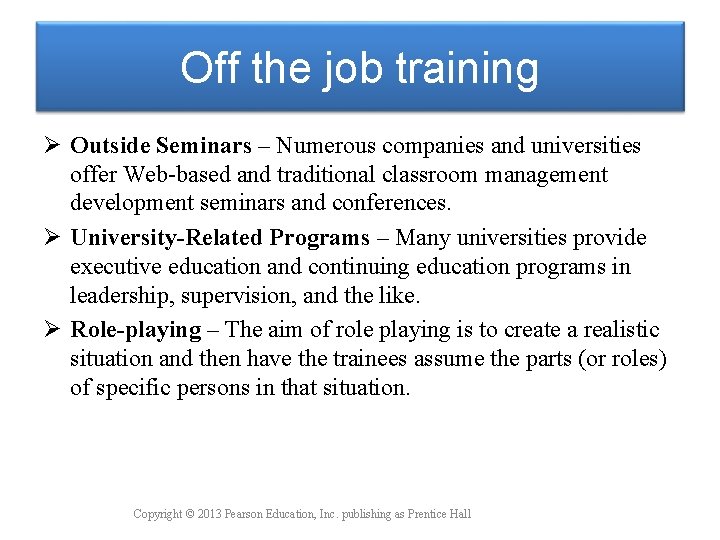 Off the job training

➢ Outside Seminars – Numerous companies and universities offer Web-based and traditional classroom management development seminars and conferences.

➢ University-Related Programs – Many universities provide executive education and continuing education programs in leadership, supervision, and the like.

➢ Role-playing – The aim of role playing is to create a realistic situation and then have the trainees assume the parts (or roles) of specific persons in that situation.

Copyright © 2013 Pearson Education, Inc. publishing as Prentice Hall